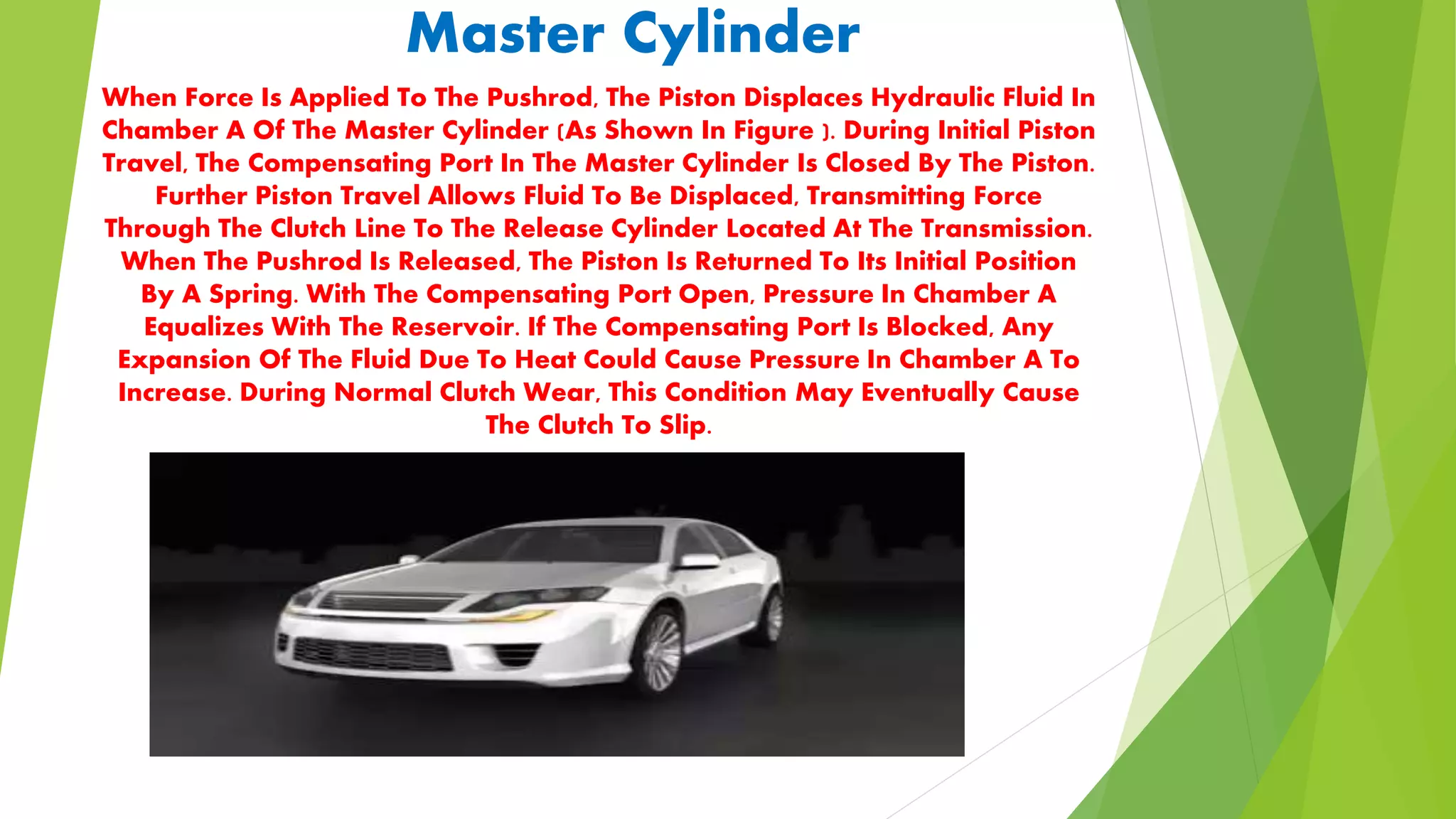 Master Cylinder

When Force Is Applied To The Pushrod, The Piston Displaces Hydraulic Fluid In Chamber A Of The Master Cylinder (As Shown In Figure ). During Initial Piston Travel, The Compensating Port In The Master Cylinder Is Closed By The Piston. Further Piston Travel Allows Fluid To Be Displaced, Transmitting Force Through The Clutch Line To The Release Cylinder Located At The Transmission. When The Pushrod Is Released, The Piston Is Returned To Its Initial Position By A Spring. With The Compensating Port Open, Pressure In Chamber A Equalizes With The Reservoir. If The Compensating Port Is Blocked, Any Expansion Of The Fluid Due To Heat Could Cause Pressure In Chamber A To Increase. During Normal Clutch Wear, This Condition May Eventually Cause The Clutch To Slip.